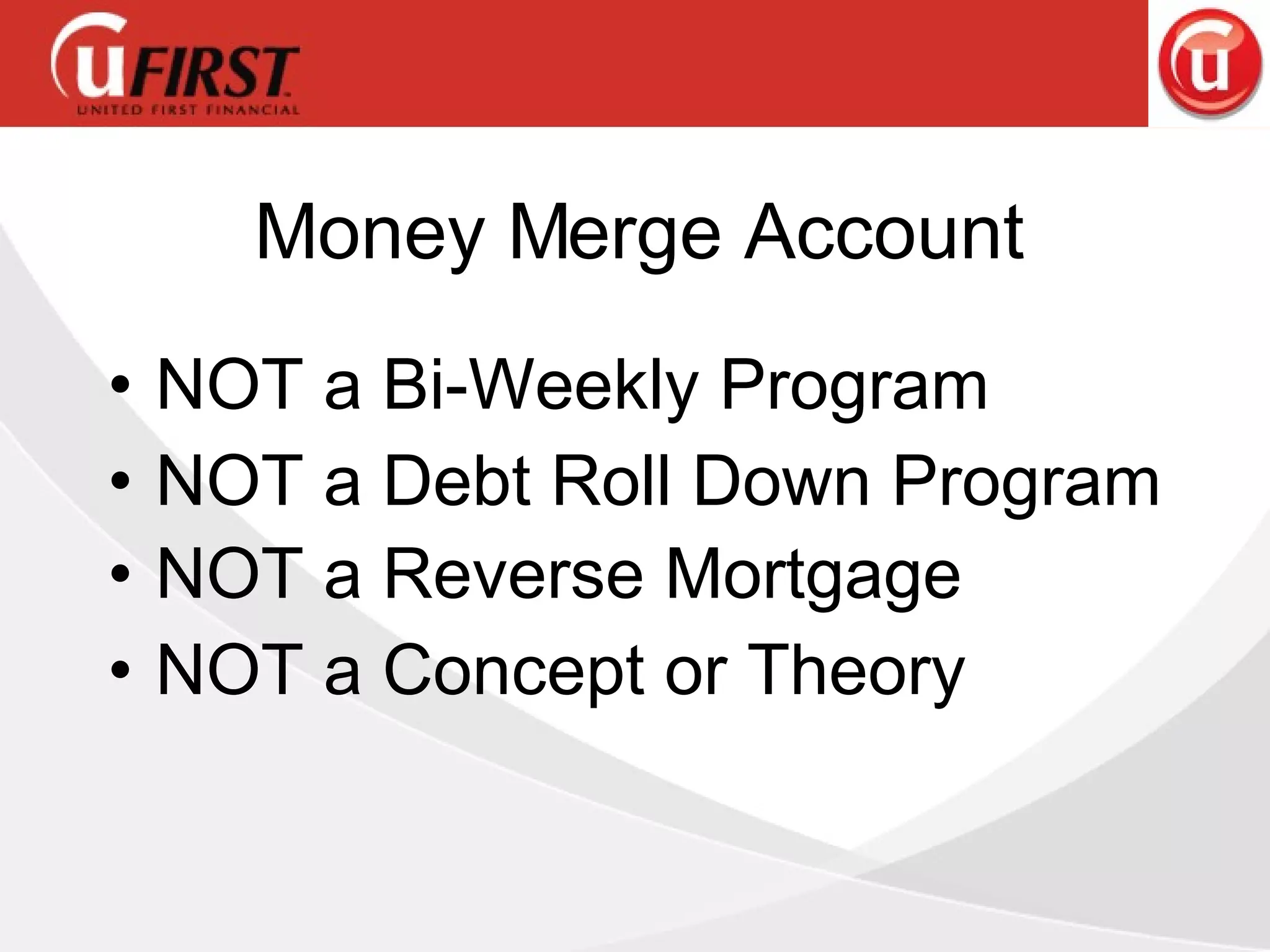 uFIRST
UNITED FIRST FINANCIAL

u

Money Merge Account

• NOT a Bi-Weekly Program
• NOT a Debt Roll Down Program
• NOT a Reverse Mortgage
• NOT a Concept or Theory